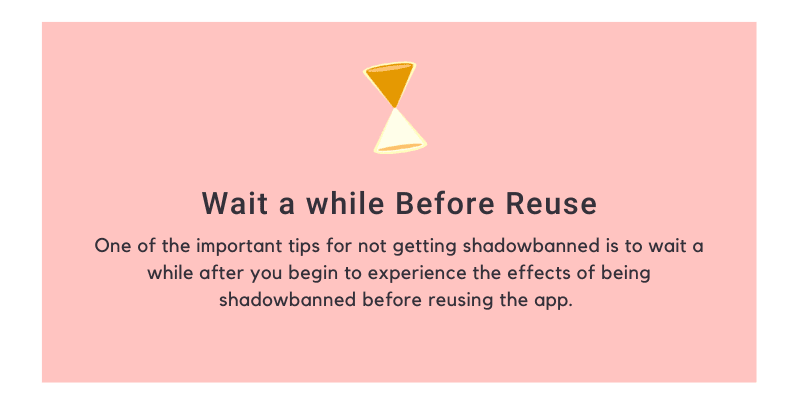 Wait a while Before Reuse

One of the important tips for not getting shadowbanned is to wait a while after you begin to experience the effects of being shadowbanned before reusing the app.